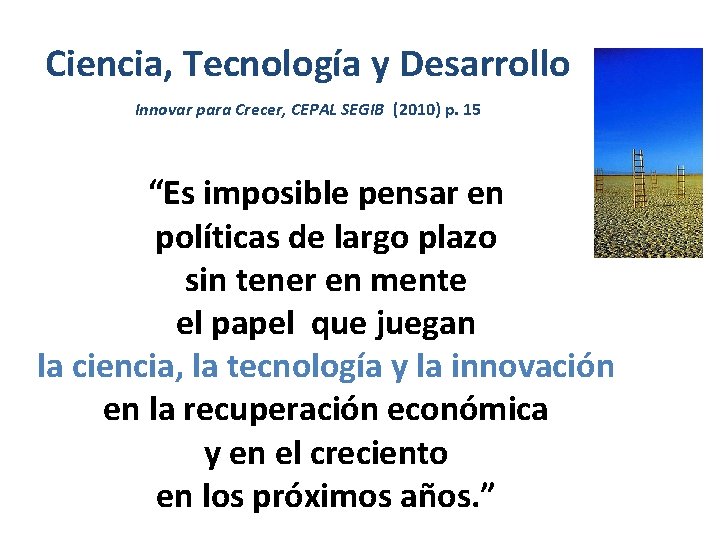 Ciencia, Tecnología y Desarrollo

Innovar para Crecer, CEPAL SEGIB (2010) p. 15

“Es imposible pensar en políticas de largo plazo sin tener en mente el papel que juegan la ciencia, la tecnología y la innovación en la recuperación económica y en el creciento en los próximos años.”